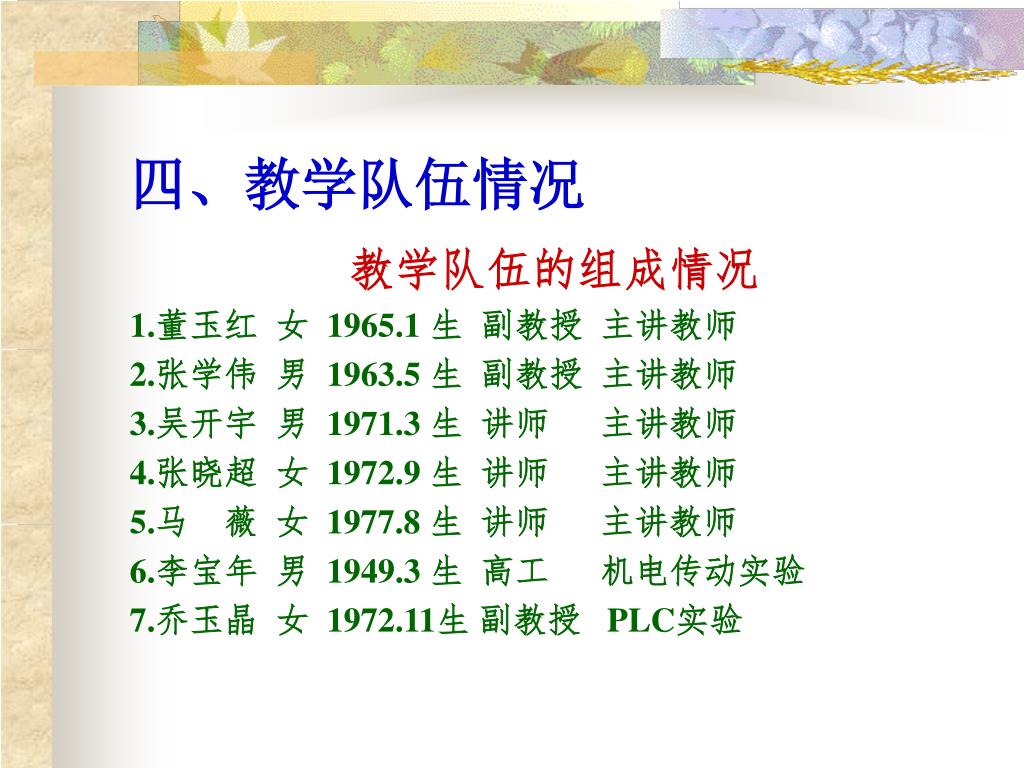 四、教学队伍情况

教学队伍的组成情况

1.董玉红 女 1965.1 生 副教授 主讲教师
2.张学伟 男 1963.5 生 副教授 主讲教师
3.吴开宇 男 1971.3 生 讲师 主讲教师
4.张晓超 女 1972.9 生 讲师 主讲教师
5.马 薇 女 1977.8 生 讲师 主讲教师
6.李宝年 男 1949.3 生 高工 机电传动实验
7.乔玉晶 女 1972.11生 副教授 PLC实验